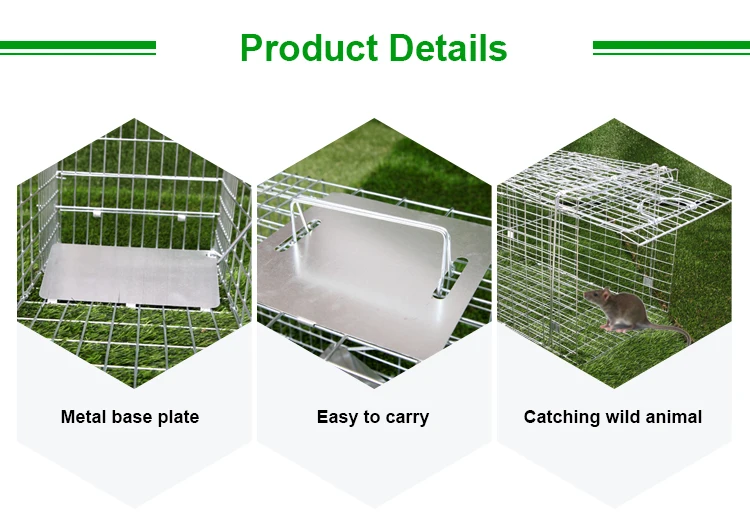 Product Details

Metal base plate

Easy to carry

Catching wild animal